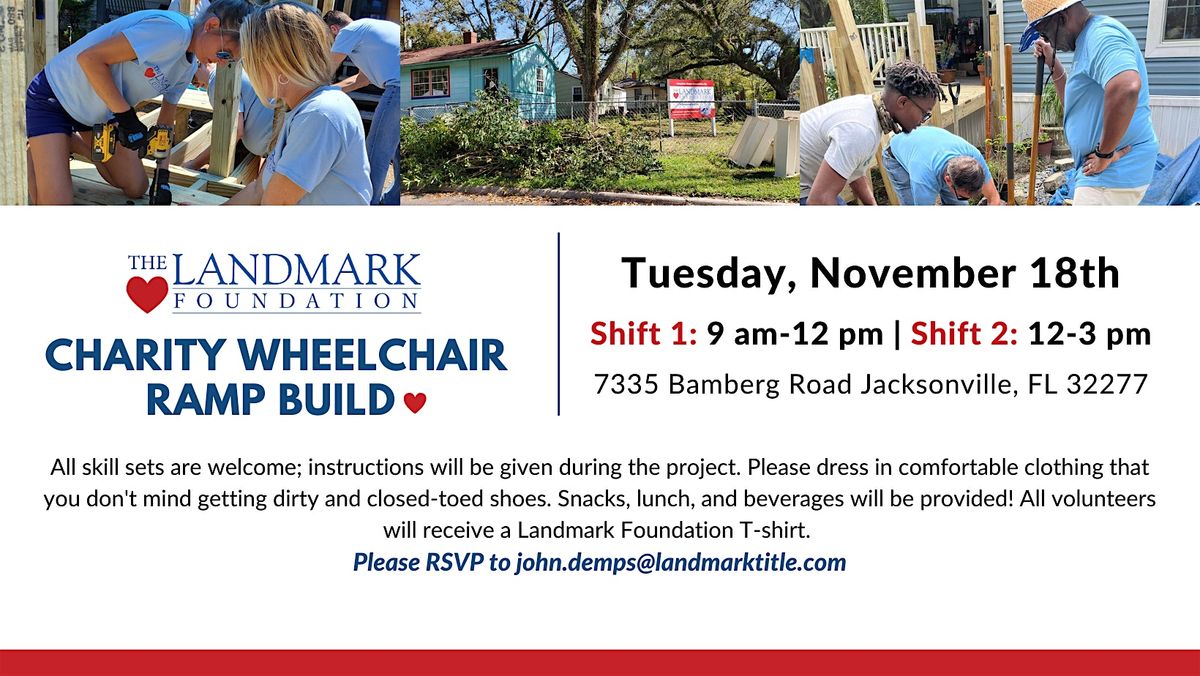 THE LANDMARK FOUNDATION

CHARITY WHEELCHAIR RAMP BUILD

Tuesday, November 18th

Shift 1: 9 am-12 pm | Shift 2: 12-3 pm

7335 Bamberg Road Jacksonville, FL 32277

All skill sets are welcome; instructions will be given during the project. Please dress in comfortable clothing that you don't mind getting dirty and closed-toed shoes. Snacks, lunch, and beverages will be provided! All volunteers will receive a Landmark Foundation T-shirt.

Please RSVP to john.demps@landmarktitle.com